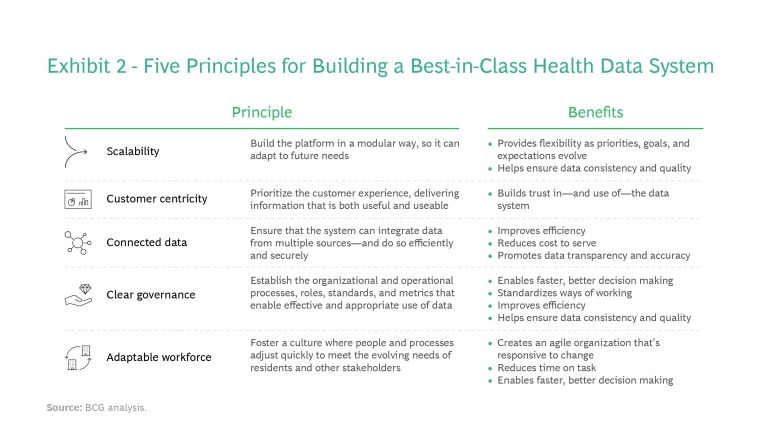 Exhibit 2 - Five Principles for Building a Best-in-Class Health Data System

| Principle | | Benefits |
|---|---|---|
| Scalability | Build the platform in a modular way, so it can adapt to future needs | • Provides flexibility as priorities, goals, and expectations evolve • Helps ensure data consistency and quality |
| Customer centricity | Prioritize the customer experience, delivering information that is both useful and useable | • Builds trust in—and use of—the data system |
| Connected data | Ensure that the system can integrate data from multiple sources—and do so efficiently and securely | • Improves efficiency • Reduces cost to serve • Promotes data transparency and accuracy |
| Clear governance | Establish the organizational and operational processes, roles, standards, and metrics that enable effective and appropriate use of data | • Enables faster, better decision making • Standardizes ways of working • Improves efficiency • Helps ensure data consistency and quality |
| Adaptable workforce | Foster a culture where people and processes adjust quickly to meet the evolving needs of residents and other stakeholders | • Creates an agile organization that's responsive to change • Reduces time on task • Enables faster, better decision making |

Source: BCG analysis.